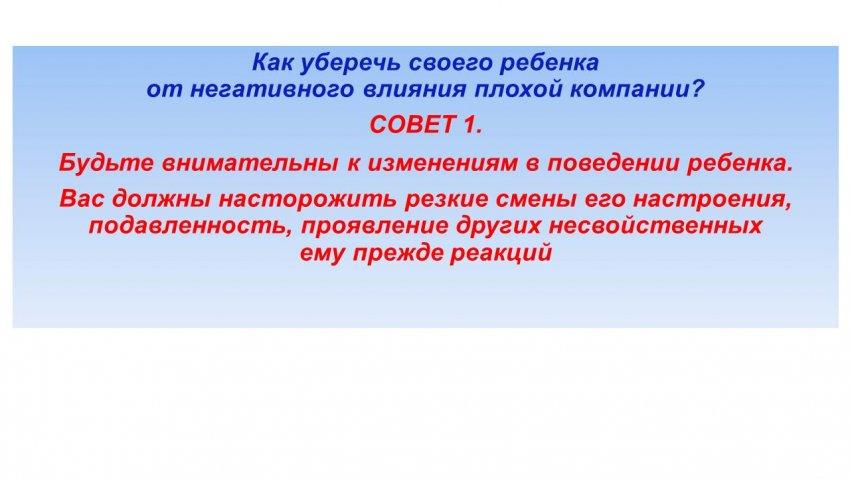 Как уберечь своего ребенка
от негативного влияния плохой компании?

СОВЕТ 1.

Будьте внимательны к изменениям в поведении ребенка.

Вас должны насторожить резкие смены его настроения, подавленность, проявление других несвойственных ему прежде реакций